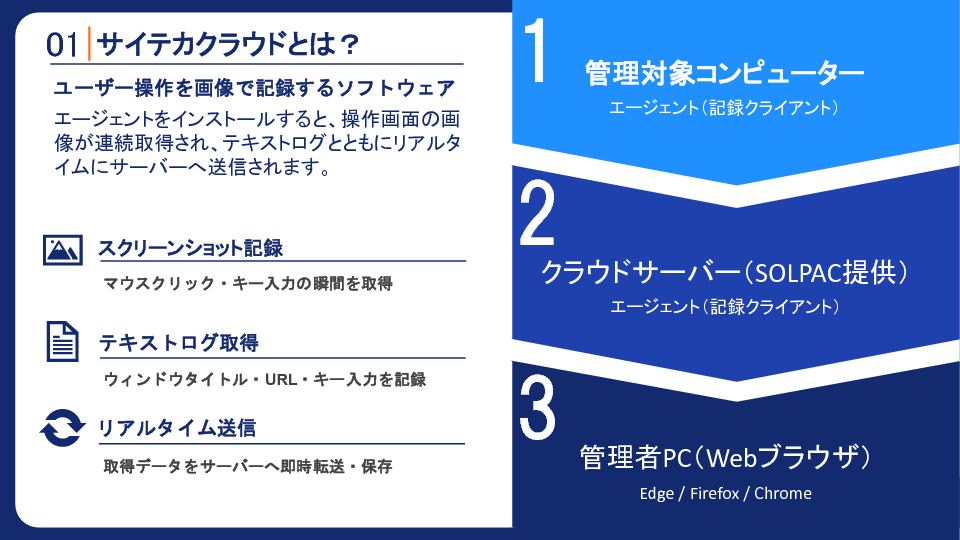 01 サイテカクラウドとは？

ユーザー操作を画像で記録するソフトウェア

エージェントをインストールすると、操作画面の画像が連続取得され、テキストログとともにリアルタイムにサーバーへ送信されます。

スクリーンショット記録

マウスクリック・キー入力の瞬間を取得

テキストログ取得

ウィンドウタイトル・URL・キー入力を記録

リアルタイム送信

取得データをサーバーへ即時転送・保存

1

管理対象コンピューター

エージェント（記録クライアント）

2

クラウドサーバー（SOLPAC提供）

エージェント（記録クライアント）

3

管理者PC（Webブラウザ）

Edge / Firefox / Chrome